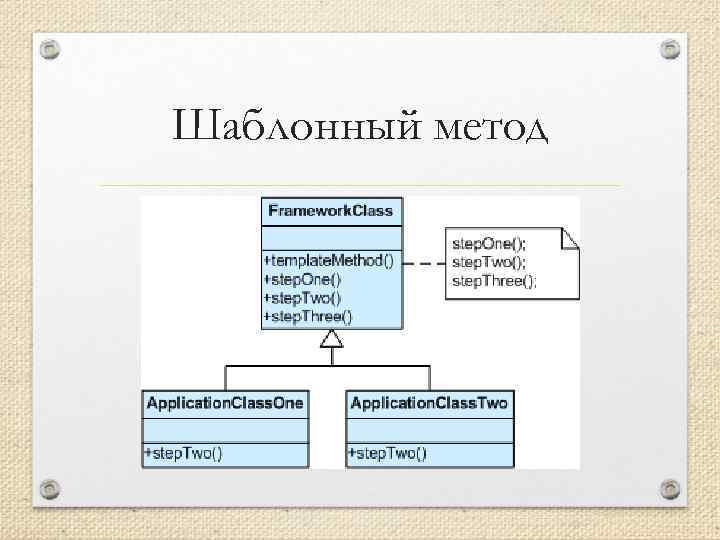 Шаблонный метод

FrameworkClass

+templateMethod()
+stepOne()
+stepTwo()
+stepThree()

stepOne();
stepTwo();
stepThree();

ApplicationClassOne

+stepTwo()

ApplicationClassTwo

+stepTwo()